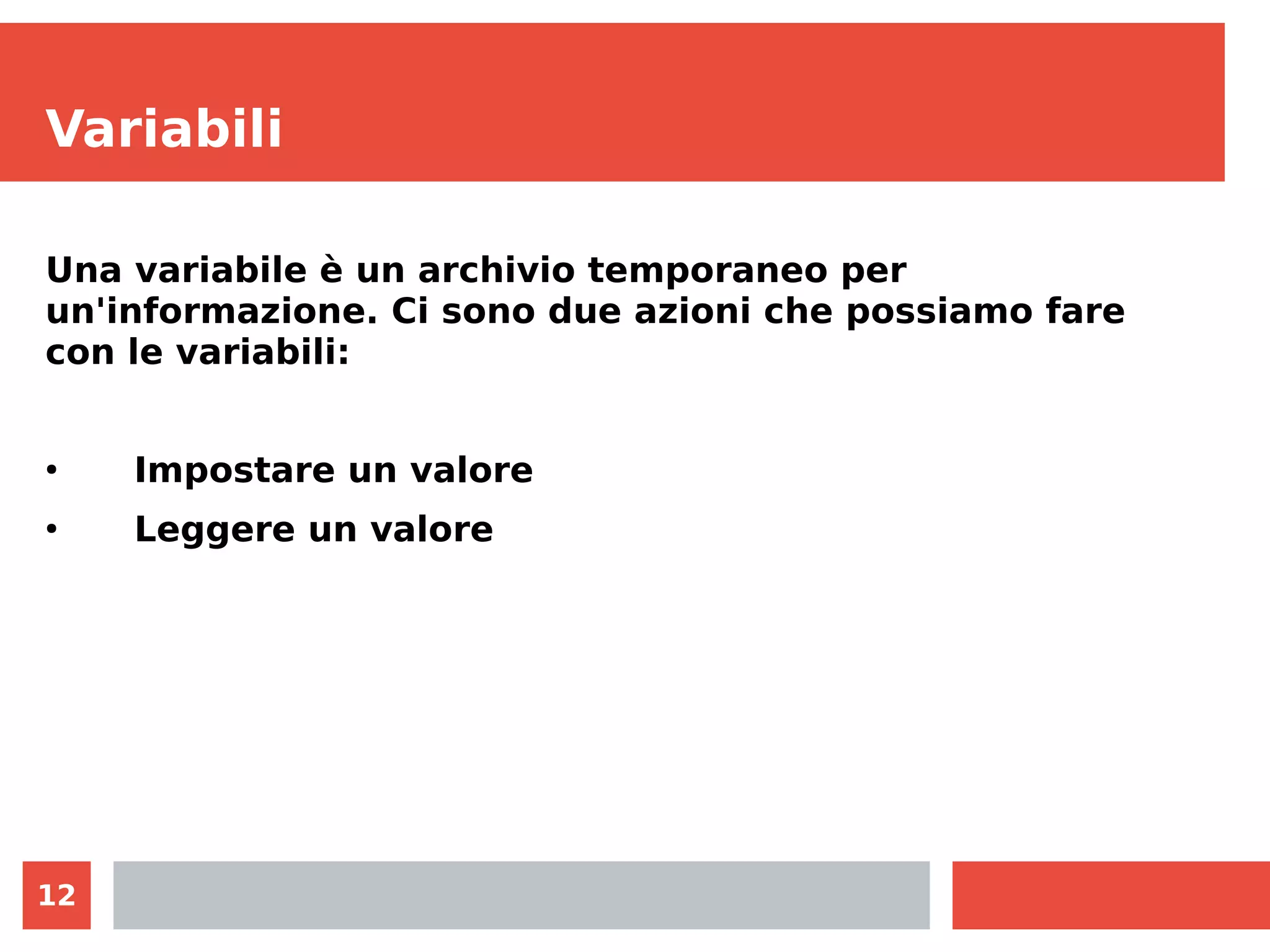 Variabili

Una variabile è un archivio temporaneo per un'informazione. Ci sono due azioni che possiamo fare con le variabili:

• Impostare un valore
• Leggere un valore

12